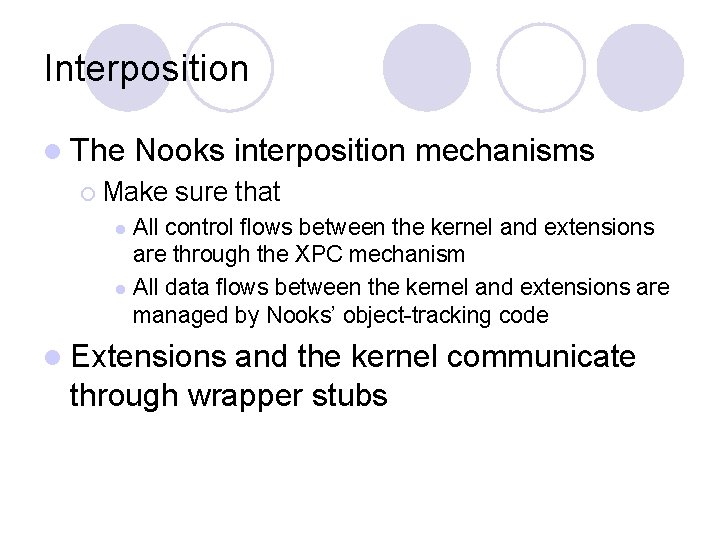 Interposition

The Nooks interposition mechanisms

Make sure that

All control flows between the kernel and extensions are through the XPC mechanism

All data flows between the kernel and extensions are managed by Nooks' object-tracking code

Extensions and the kernel communicate through wrapper stubs